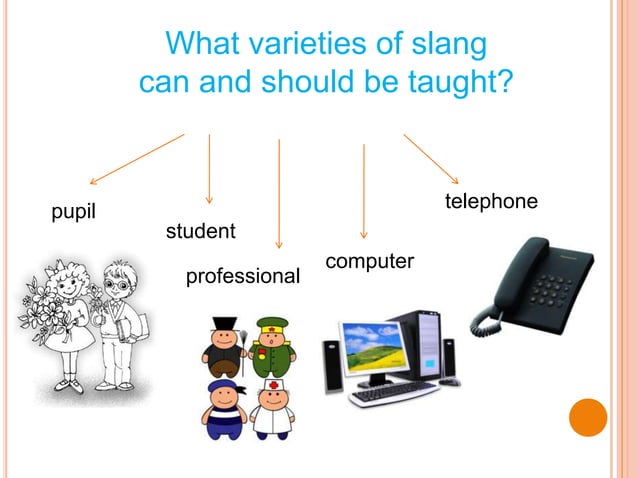 What varieties of slang can and should be taught?

pupil

student

professional

computer

telephone